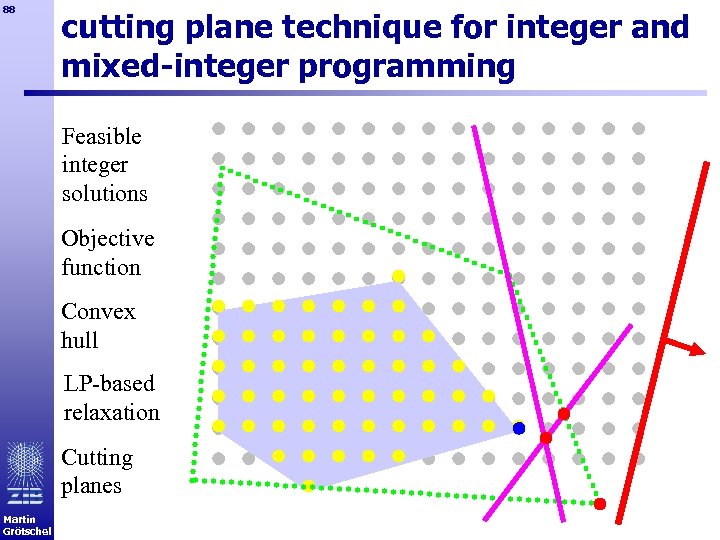 88

cutting plane technique for integer and mixed-integer programming

Feasible integer solutions

Objective function

Convex hull

LP-based relaxation

Cutting planes

ZIB

Martin Grötschel